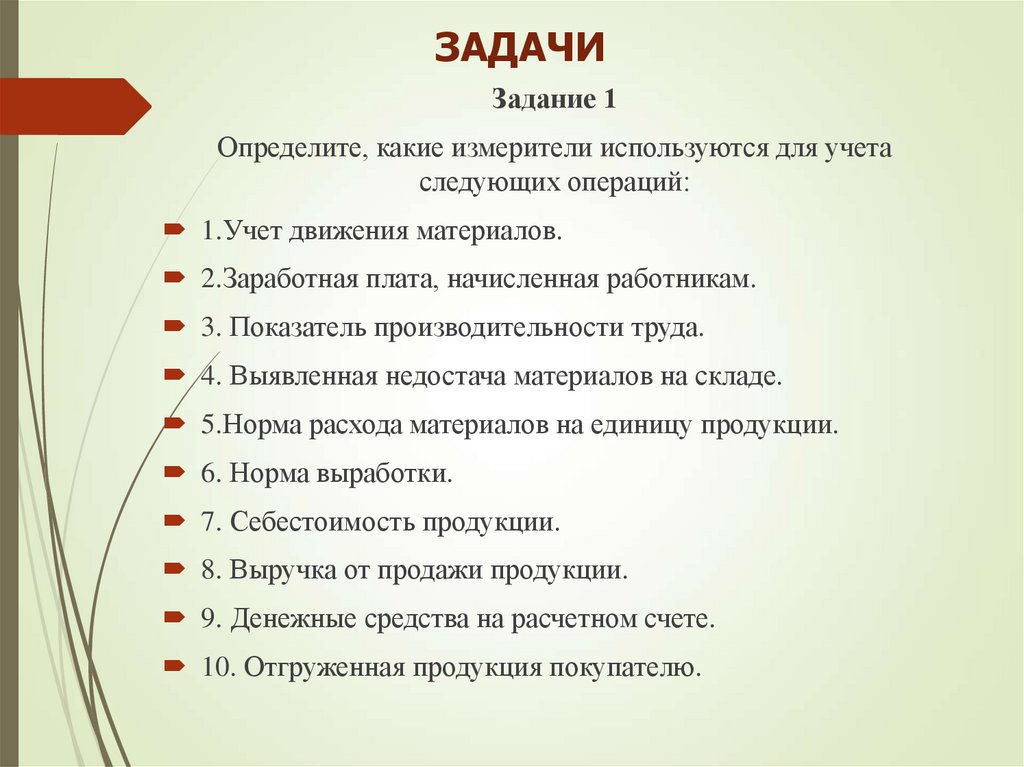 ЗАДАЧИ

Задание 1

Определите, какие измерители используются для учета следующих операций:

1.Учет движения материалов.

2.Заработная плата, начисленная работникам.

3. Показатель производительности труда.

4. Выявленная недостача материалов на складе.

5.Норма расхода материалов на единицу продукции.

6. Норма выработки.

7. Себестоимость продукции.

8. Выручка от продажи продукции.

9. Денежные средства на расчетном счете.

10. Отгруженная продукция покупателю.